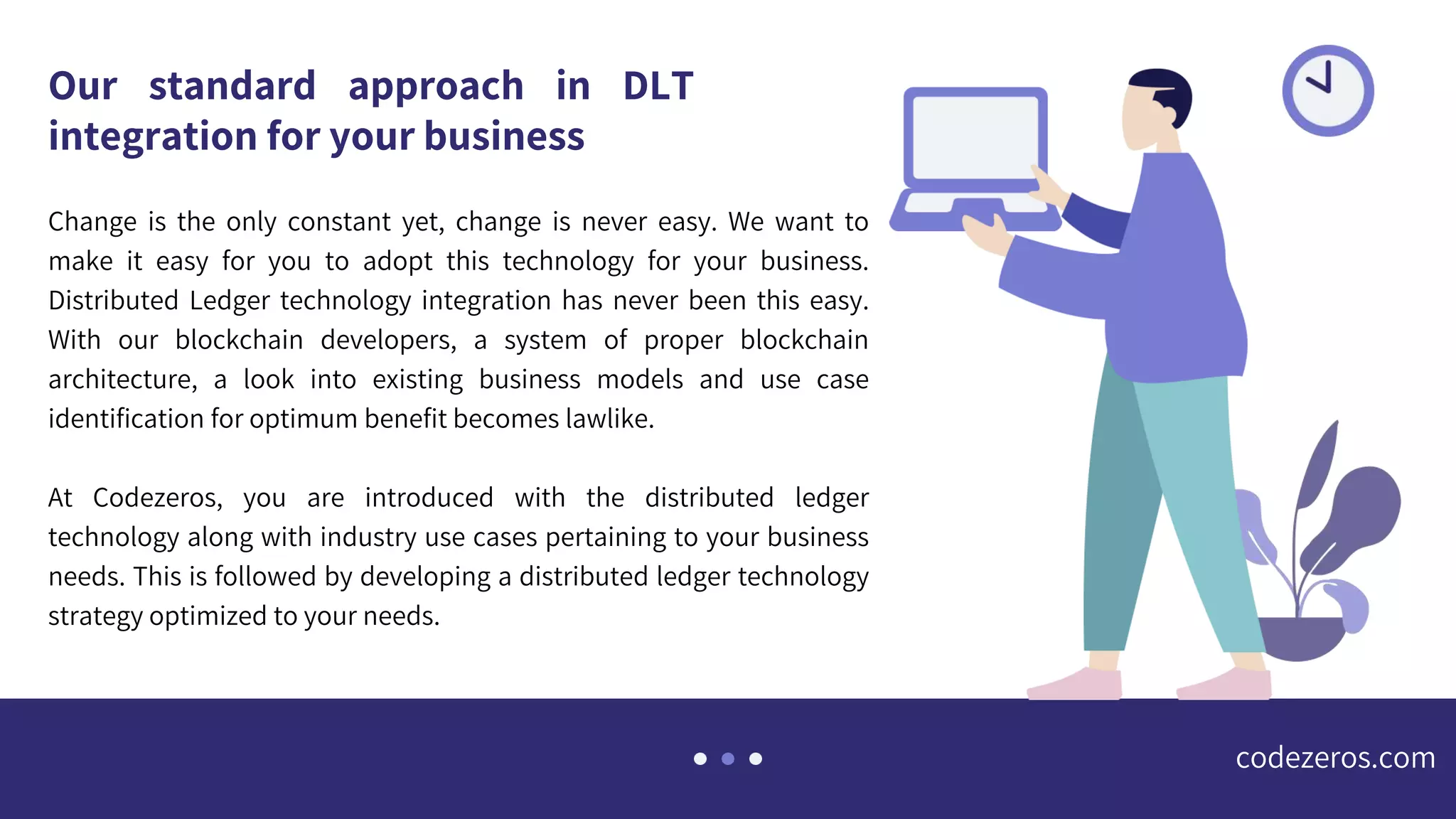 Our standard approach in DLT integration for your business

Change is the only constant yet, change is never easy. We want to make it easy for you to adopt this technology for your business. Distributed Ledger technology integration has never been this easy. With our blockchain developers, a system of proper blockchain architecture, a look into existing business models and use case identification for optimum benefit becomes lawlike.

At Codezeros, you are introduced with the distributed ledger technology along with industry use cases pertaining to your business needs. This is followed by developing a distributed ledger technology strategy optimized to your needs.

codezeros.com